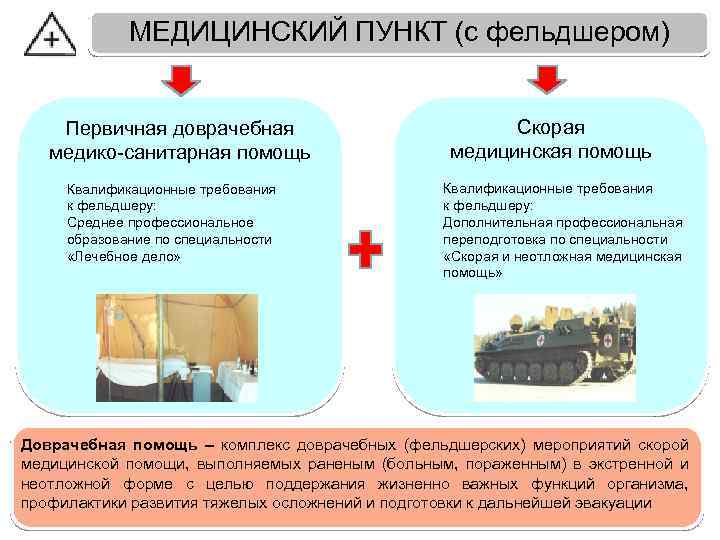 МЕДИЦИНСКИЙ ПУНКТ (с фельдшером)

Первичная доврачебная медико-санитарная помощь

Квалификационные требования к фельдшеру:
Среднее профессиональное образование по специальности «Лечебное дело»

Скорая медицинская помощь

Квалификационные требования к фельдшеру:
Дополнительная профессиональная переподготовка по специальности «Скорая и неотложная медицинская помощь»

Доврачебная помощь – комплекс доврачебных (фельдшерских) мероприятий скорой медицинской помощи, выполняемых раненым (больным, пораженным) в экстренной и неотложной форме с целью поддержания жизненно важных функций организма, профилактики развития тяжелых осложнений и подготовки к дальнейшей эвакуации